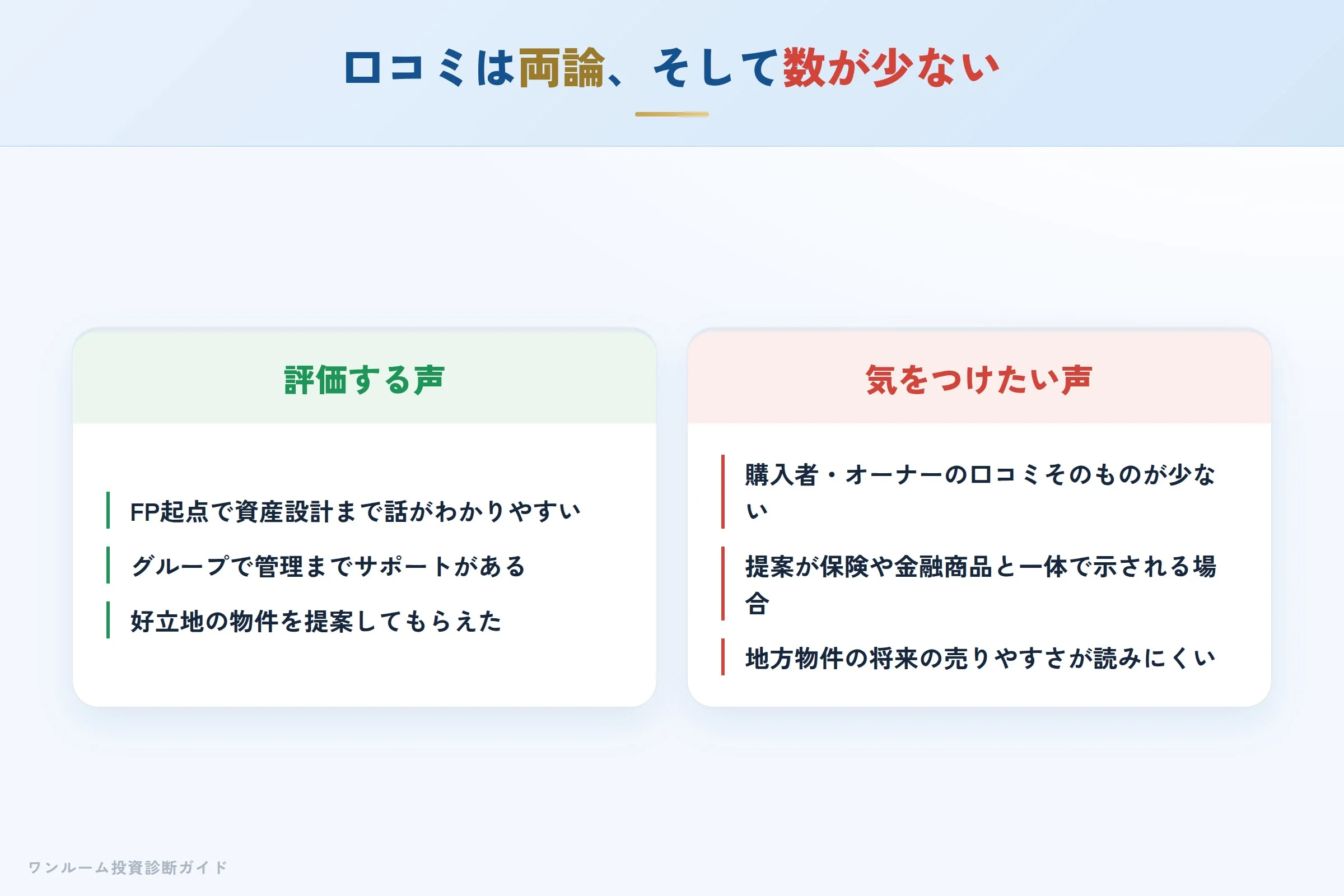 口コミは両論、そして数が少ない

評価する声

FP起点で資産設計まで話がわかりやすい

グループで管理までサポートがある

好立地の物件を提案してもらえた

気をつけたい声

購入者・オーナーの口コミそのものが少ない

提案が保険や金融商品と一体で示される場合

地方物件の将来の売りやすさが読みにくい

ワンルーム投資診断ガイド